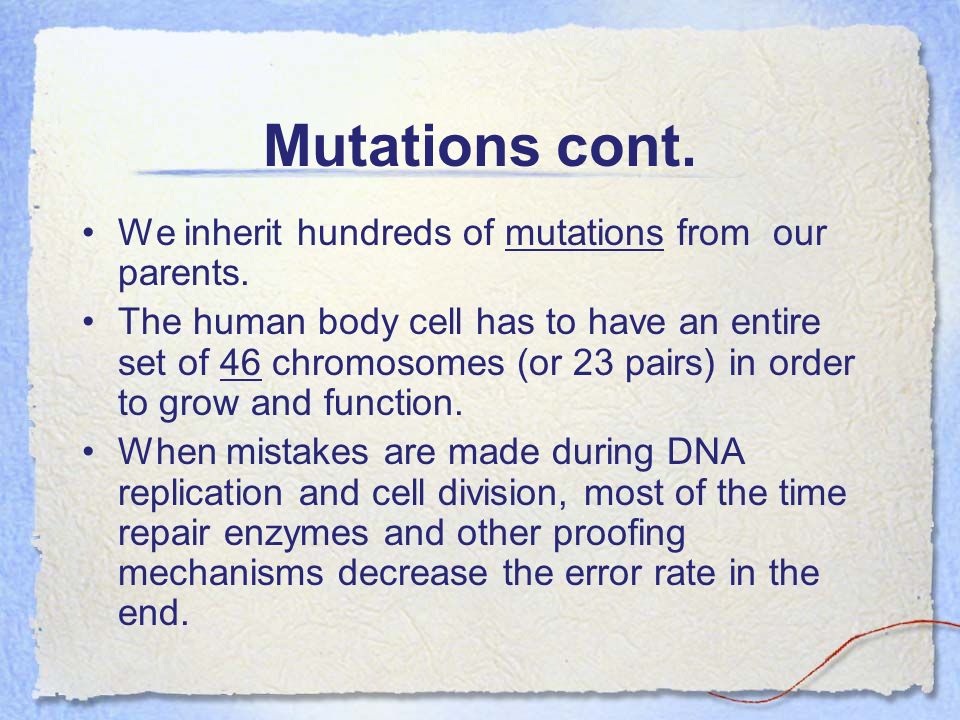 Mutations cont.

• We inherit hundreds of mutations from our parents.

• The human body cell has to have an entire set of 46 chromosomes (or 23 pairs) in order to grow and function.

• When mistakes are made during DNA replication and cell division, most of the time repair enzymes and other proofing mechanisms decrease the error rate in the end.